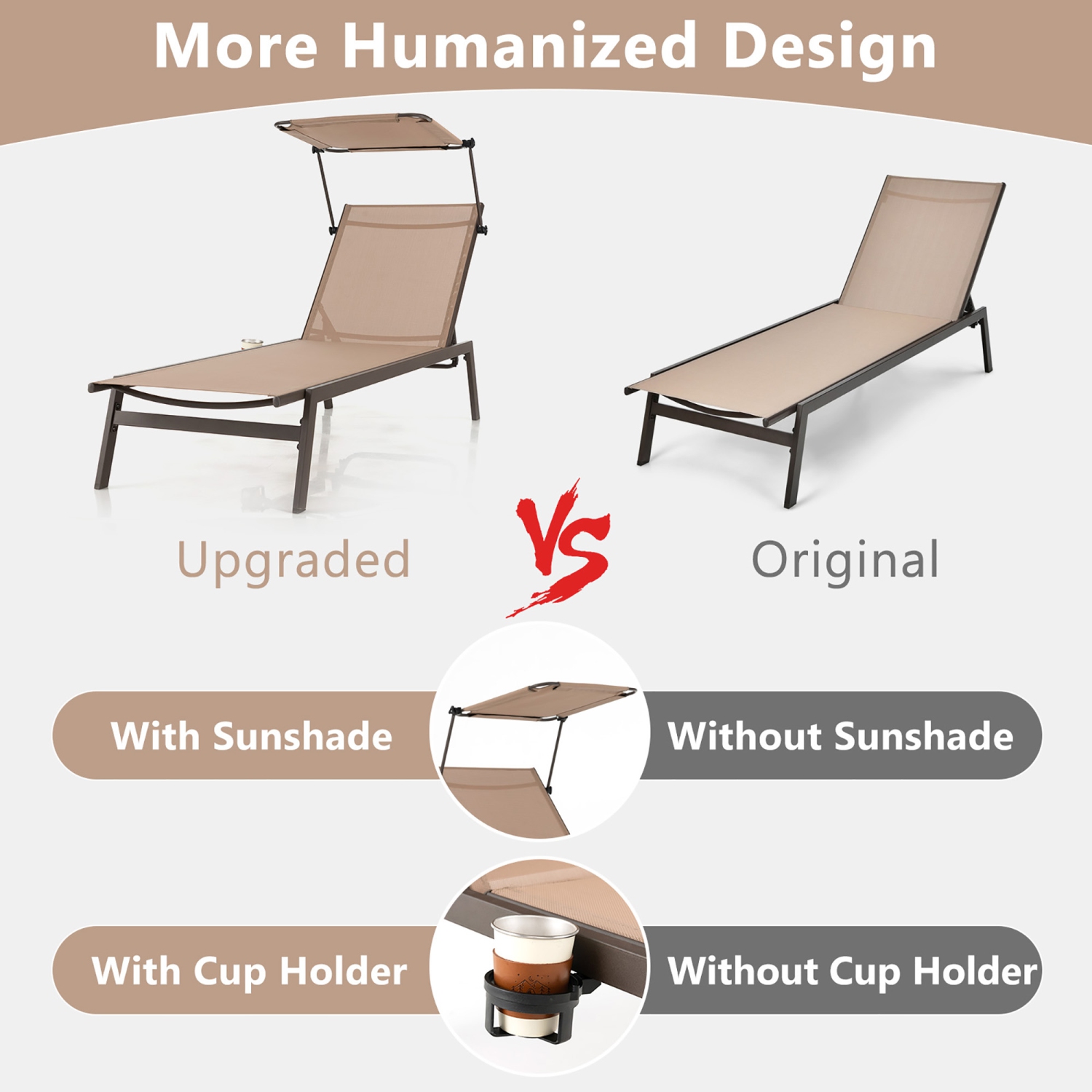 More Humanized Design

Upgraded

VS

Original

With Sunshade

Without Sunshade

With Cup Holder

Without Cup Holder